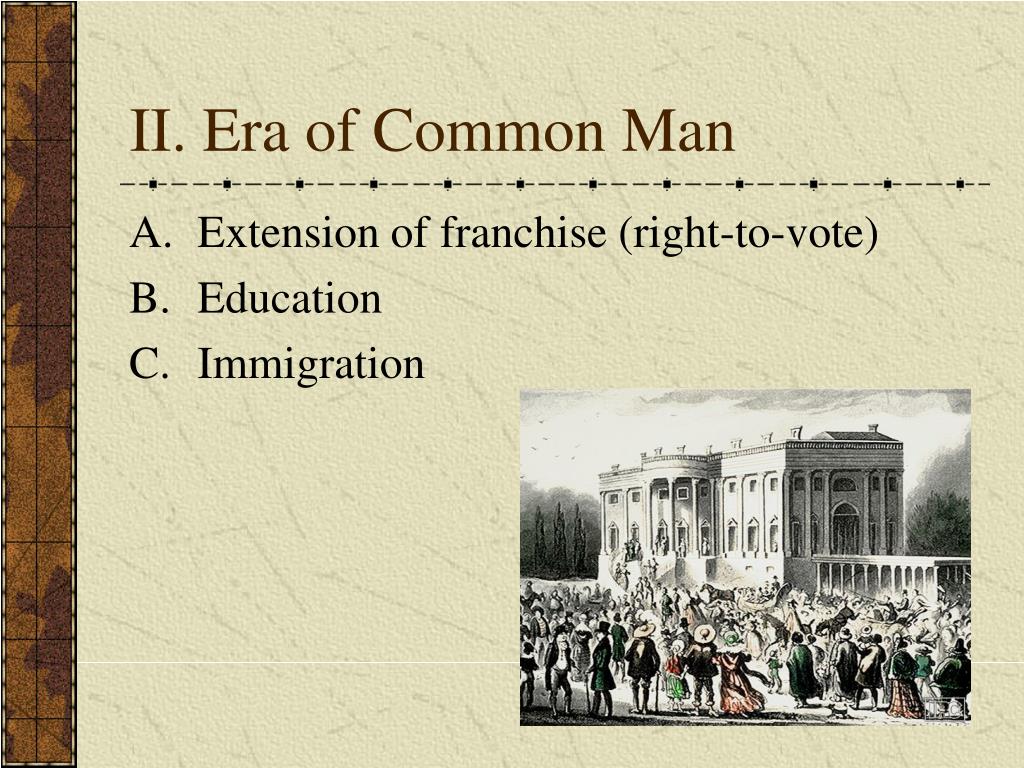 II. Era of Common Man

A. Extension of franchise (right-to-vote)
B. Education
C. Immigration